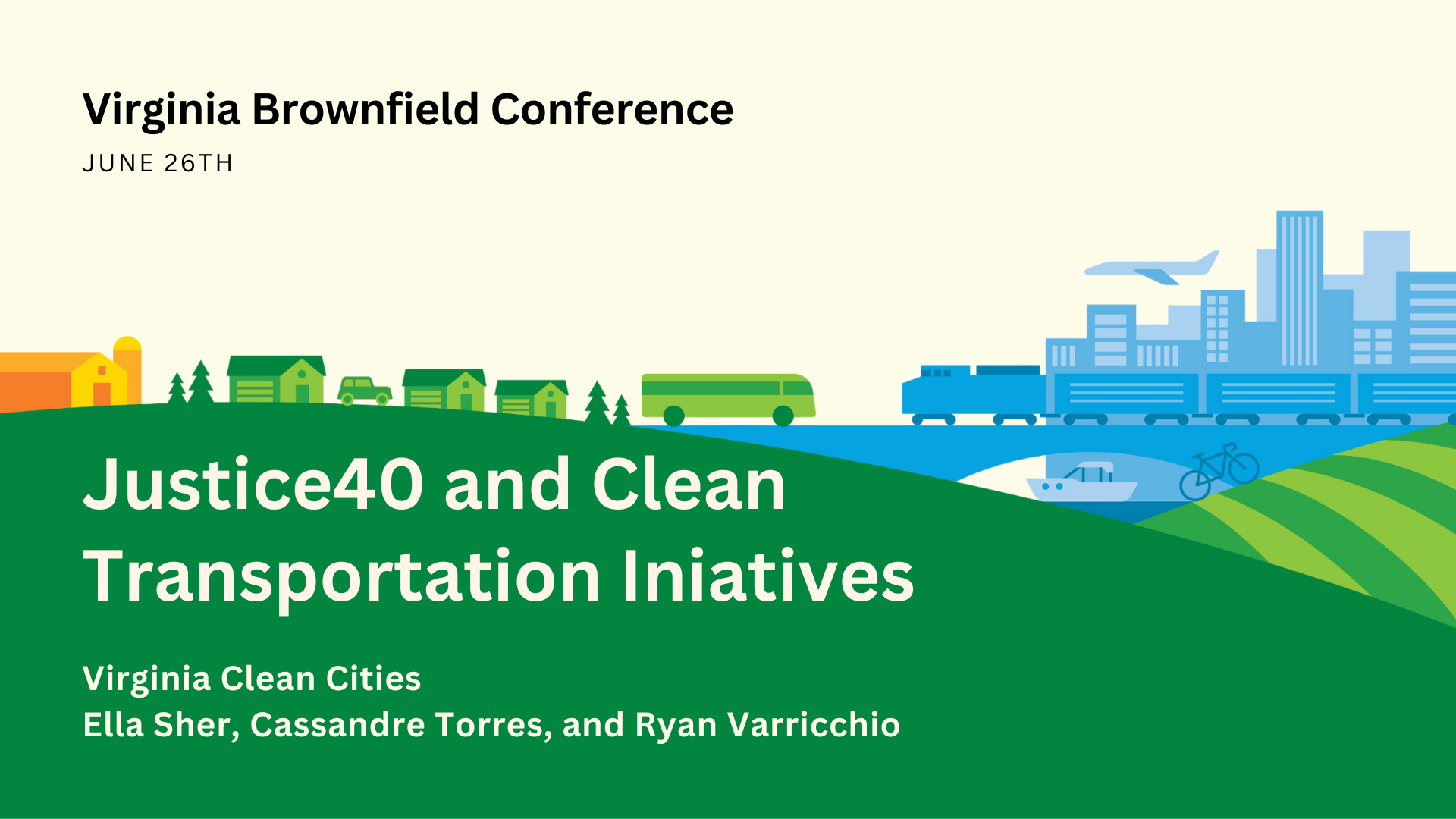 Virginia Brownfield Conference
JUNE 26TH

Justice40 and Clean Transportation Iniatives

Virginia Clean Cities
Ella Sher, Cassandre Torres, and Ryan Varricchio